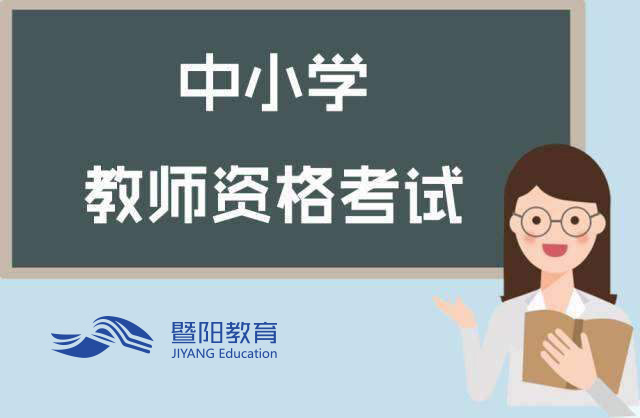 中小学
教师资格考试

暨阳教育
JIYANG Education